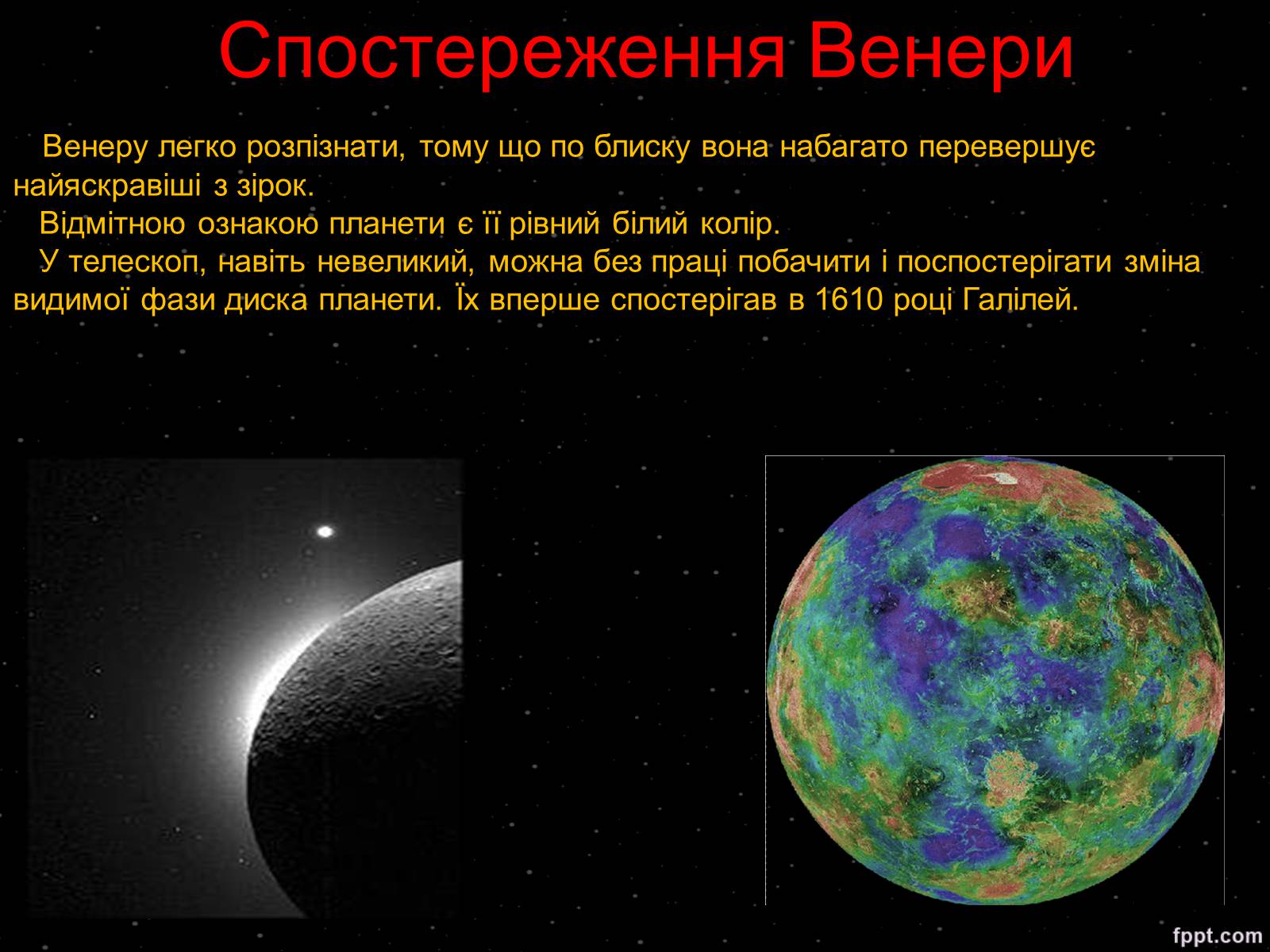 Спостереження Венери

Венеру легко розпізнати, тому що по блиску вона набагато перевершує найяскравіші з зірок.

Відмітною ознакою планети є її рівний білий колір.

У телескоп, навіть невеликий, можна без праці побачити і поспостерігати зміна видимої фази диска планети. Їх вперше спостерігав в 1610 році Галілей.

fppt.com